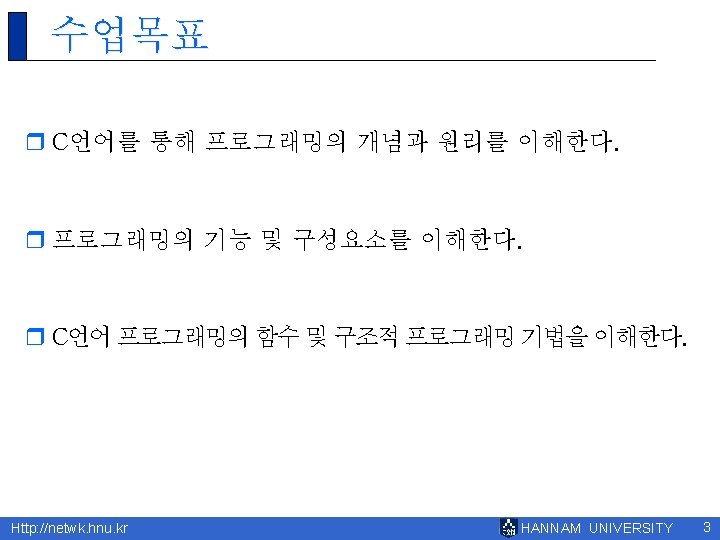 수업목표

C언어를 통해 프로그래밍의 개념과 원리를 이해한다.

프로그래밍의 기능 및 구성요소를 이해한다.

C언어 프로그래밍의 함수 및 구조적 프로그래밍 기법을 이해한다.

Http://netwk.hnu.kr

HANNAM UNIVERSITY

3